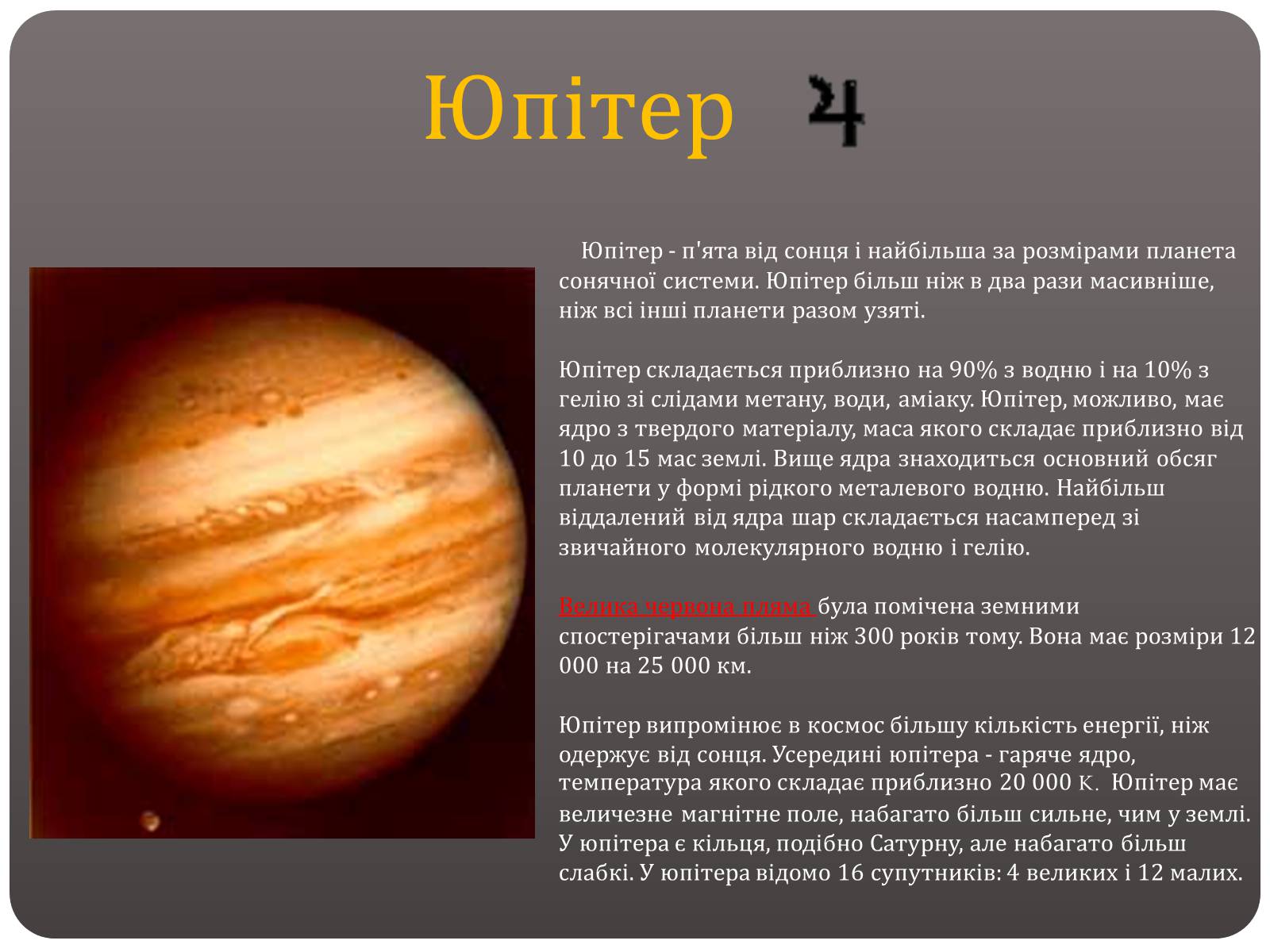 Юпітер ♃

Юпітер - п'ята від сонця і найбільша за розмірами планета сонячної системи. Юпітер більш ніж в два рази масивніше, ніж всі інші планети разом узяті.

Юпітер складається приблизно на 90% з водню і на 10% з гелію зі слідами метану, води, аміаку. Юпітер, можливо, має ядро з твердого матеріалу, маса якого складає приблизно від 10 до 15 мас землі. Вище ядра знаходиться основний обсяг планети у формі рідкого металевого водню. Найбільш віддалений від ядра шар складається насамперед зі звичайного молекулярного водню і гелію.

Велика червона пляма була помічена земними спостерігачами більш ніж 300 років тому. Вона має розміри 12 000 на 25 000 км.

Юпітер випромінює в космос більшу кількість енергії, ніж одержує від сонця. Усередині юпітера - гаряче ядро, температура якого складає приблизно 20 000 K. Юпітер має величезне магнітне поле, набагато більш сильне, чим у землі. У юпітера є кільця, подібно Сатурну, але набагато більш слабкі. У юпітера відомо 16 супутників: 4 великих і 12 малих.